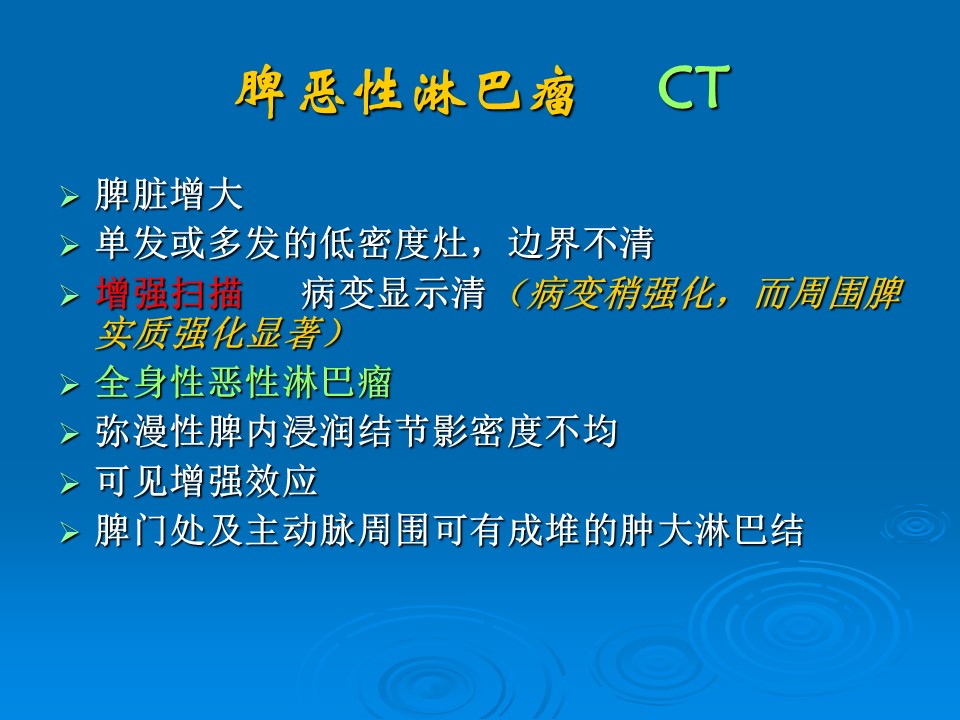 脾恶性淋巴瘤　CT

➢ 脾脏增大
➢ 单发或多发的低密度灶，边界不清
➢ 增强扫描　病变显示清（病变稍强化，而周围脾实质强化显著）
➢ 全身性恶性淋巴瘤
➢ 弥漫性脾内浸润结节影密度不均
➢ 可见增强效应
➢ 脾门处及主动脉周围可有成堆的肿大淋巴结